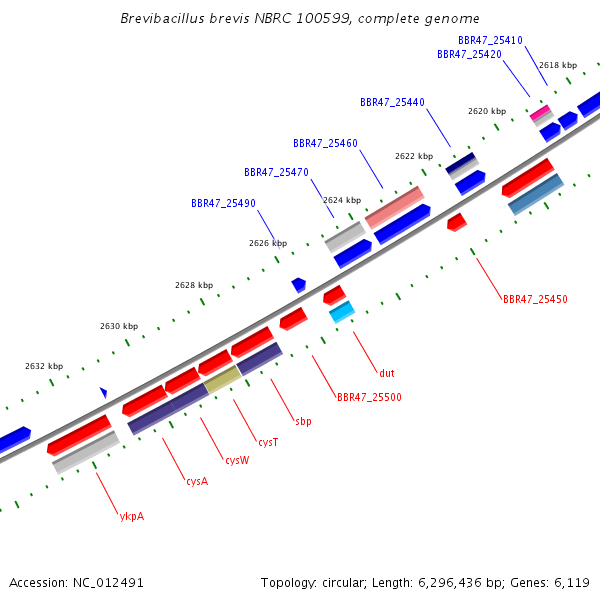 Brevibacillus brevis NBRC 100599, complete genome

BBR47_25410
BBR47_25420
2618 kbp
BBR47_25440
2620 kbp
BBR47_25460
2622 kbp
BBR47_25470
2624 kbp
BBR47_25490
2626 kbp
2628 kbp
2630 kbp
2632 kbp
BBR47_25450
dut
BBR47_25500
sbp
cysT
cysW
cysA
ykpA

Accession: NC_012491

Topology: circular; Length: 6,296,436 bp; Genes: 6,119